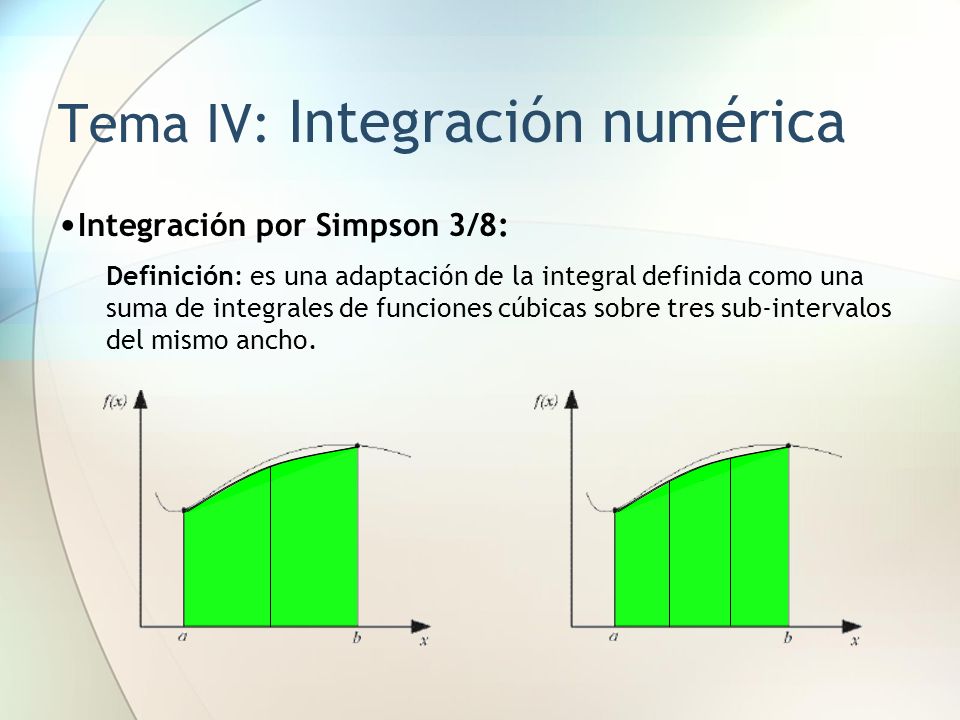 Tema IV: Integración numérica

•Integración por Simpson 3/8:

Definición: es una adaptación de la integral definida como una suma de integrales de funciones cúbicas sobre tres sub-intervalos del mismo ancho.

$f(x)$
$a$
$b$
$x$

$f(x)$
$a$
$b$
$x$